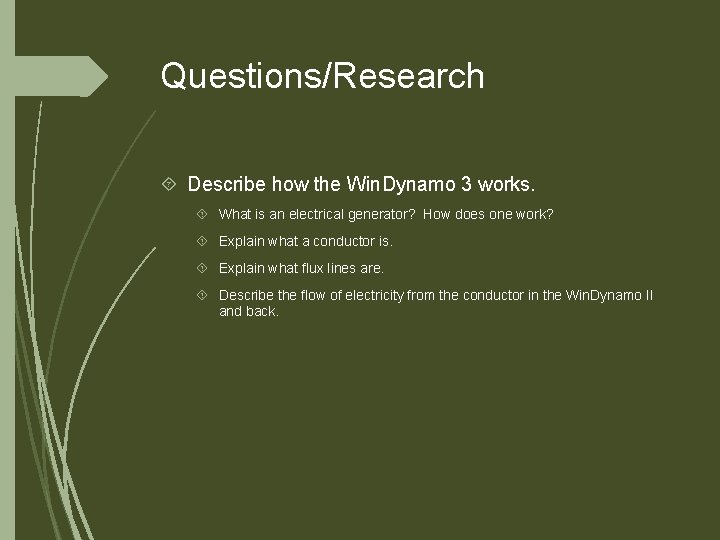 Questions/Research

Describe how the WinDynamo 3 works.

What is an electrical generator? How does one work?

Explain what a conductor is.

Explain what flux lines are.

Describe the flow of electricity from the conductor in the WinDynamo II and back.